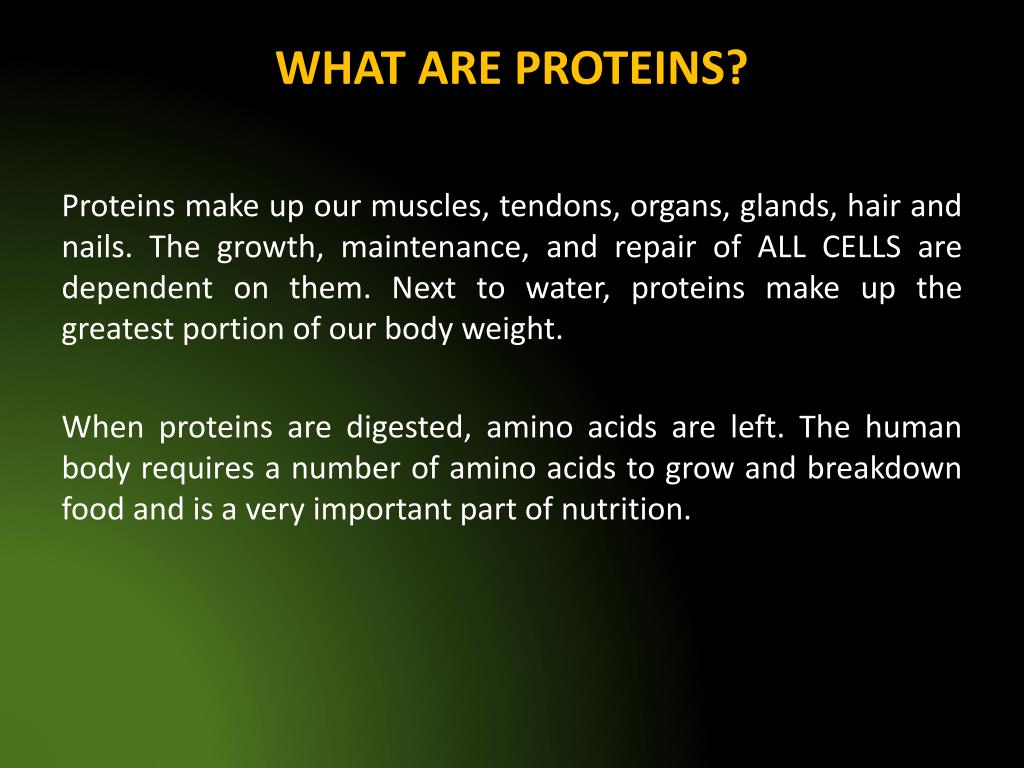 WHAT ARE PROTEINS?

Proteins make up our muscles, tendons, organs, glands, hair and nails. The growth, maintenance, and repair of ALL CELLS are dependent on them. Next to water, proteins make up the greatest portion of our body weight.

When proteins are digested, amino acids are left. The human body requires a number of amino acids to grow and breakdown food and is a very important part of nutrition.